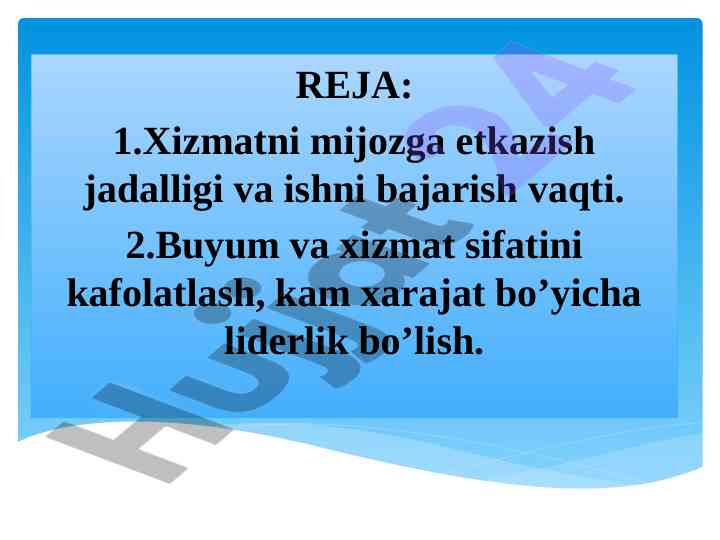 REJA:

1.Xizmatni mijozga etkazish jadalligi va ishni bajarish vaqti.

2.Buyum va xizmat sifatini kafolatlash, kam xarajat bo’yicha liderlik bo’lish.

Hujjat24